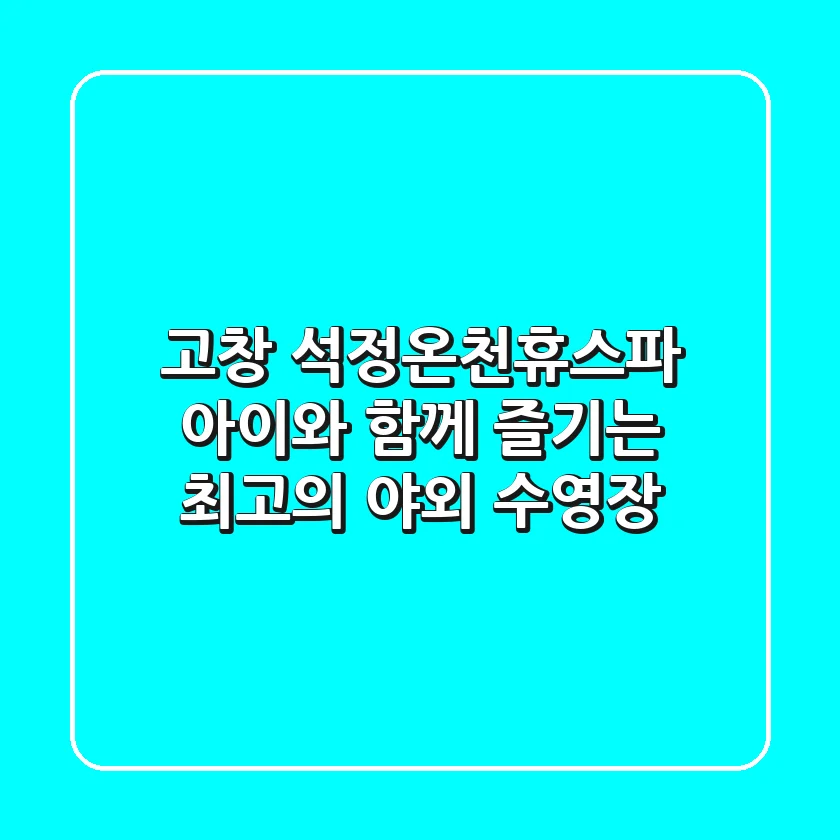 고창 석정온천휴스파
아이와 함께 즐기는
최고의 야외 수영장